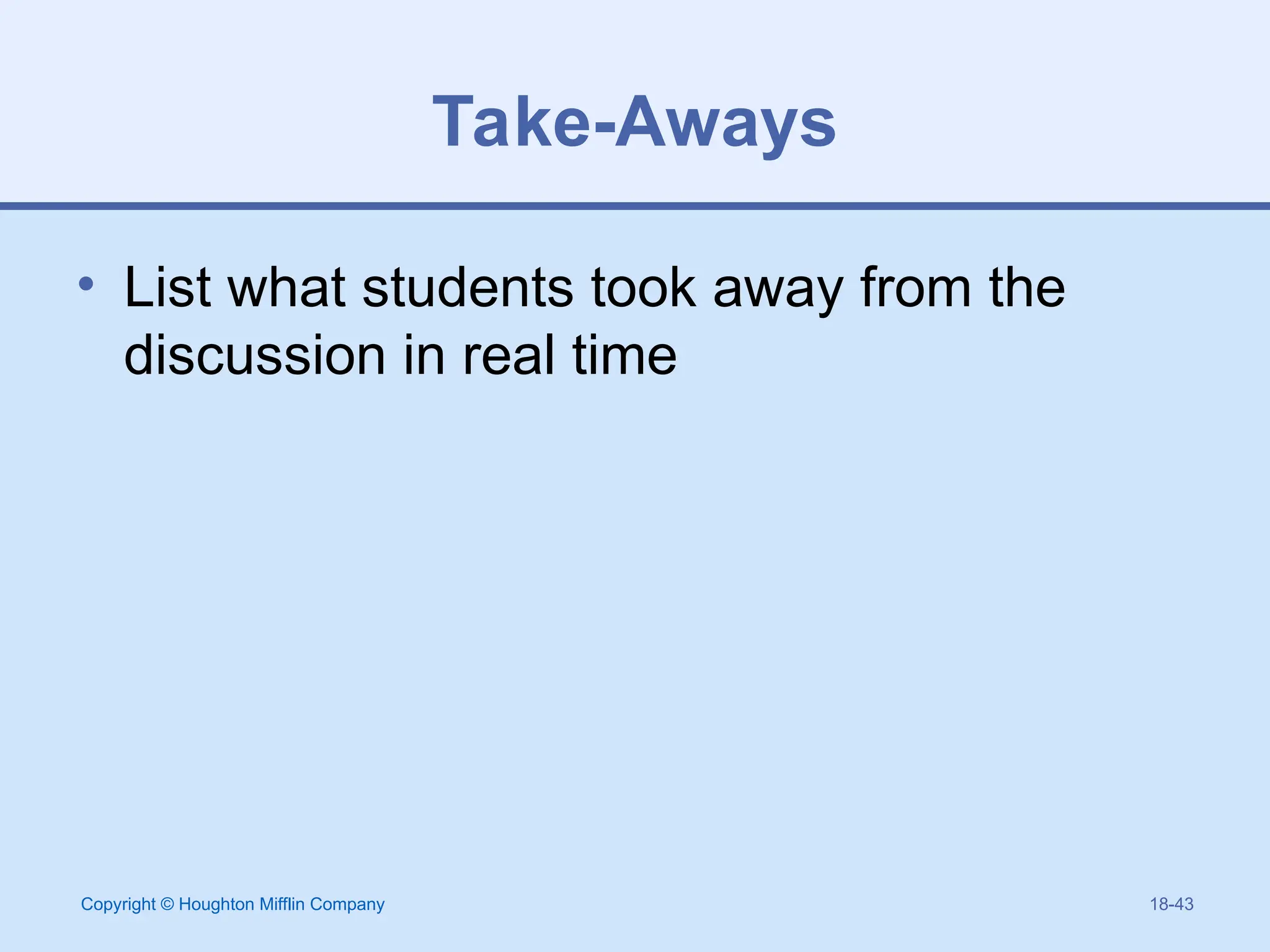 Take-Aways

• List what students took away from the discussion in real time

Copyright © Houghton Mifflin Company

18-43